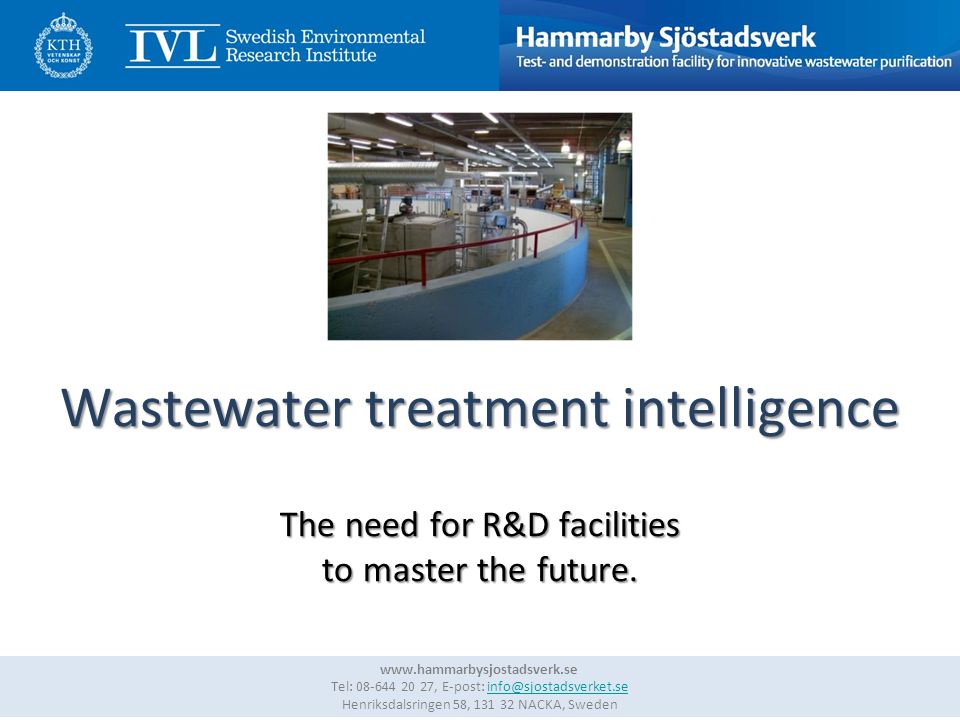 KTH VETENSKAP OCH KONST

IVL Swedish Environmental Research Institute

Hammarby Sjöstadsverk
Test- and demonstration facility for innovative wastewater purification

Wastewater treatment intelligence

The need for R&D facilities
to master the future.

www.hammarbysjostadsverk.se
Tel: 08-644 20 27, E-post: info@sjostadsverket.se
Henriksdalsringen 58, 131 32 NACKA, Sweden